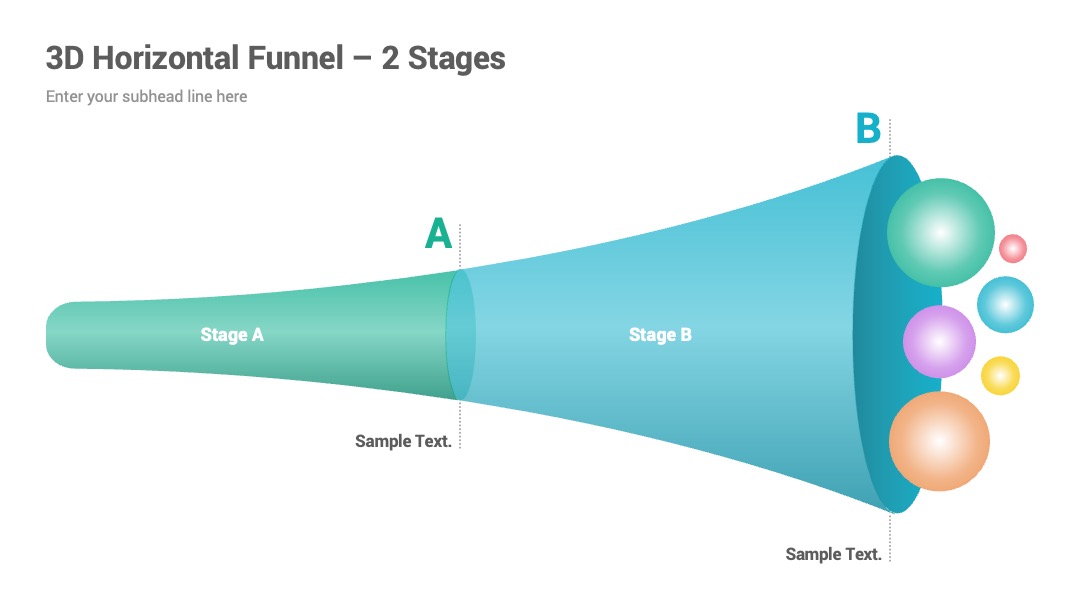 3D Horizontal Funnel – 2 Stages

Enter your subhead line here

B

A

Stage A

Stage B

Sample Text.

Sample Text.